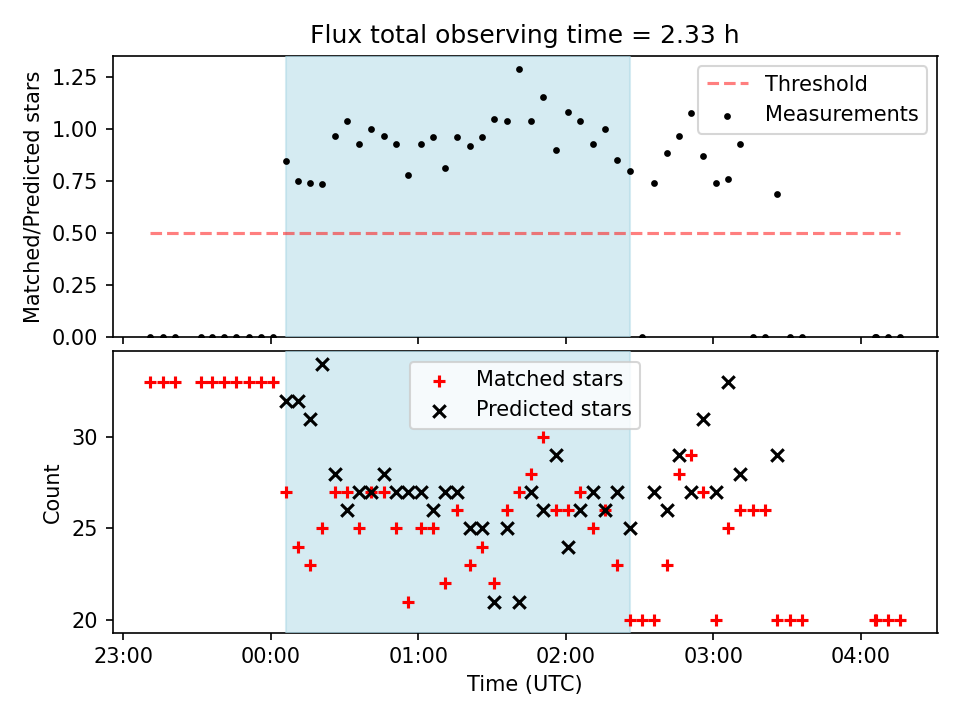 Flux total observing time = 2.33 h

Matched/Predicted stars

1.25
1.00
0.75
0.50
0.25
0.00

Threshold
Measurements

Count

30
25
20

Matched stars
Predicted stars

23:00 00:00 01:00 02:00 03:00 04:00

Time (UTC)